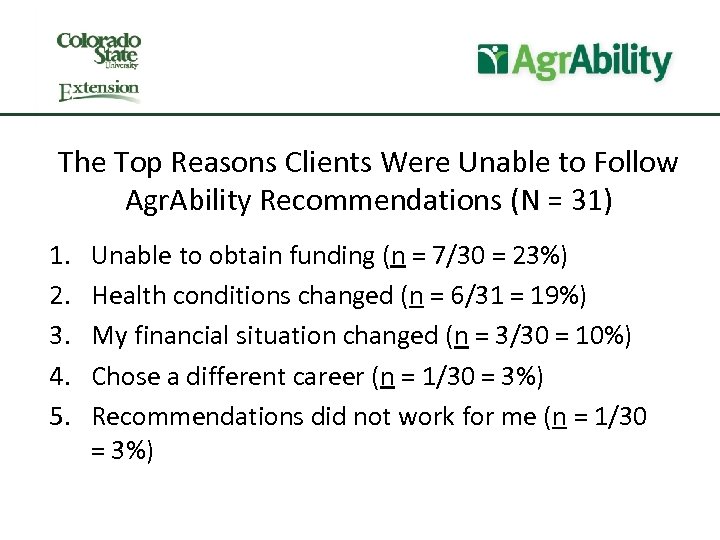 Colorado State University
Extension

AgrAbility

The Top Reasons Clients Were Unable to Follow AgrAbility Recommendations (N = 31)

1. Unable to obtain funding (n = 7/30 = 23%)
2. Health conditions changed (n = 6/31 = 19%)
3. My financial situation changed (n = 3/30 = 10%)
4. Chose a different career (n = 1/30 = 3%)
5. Recommendations did not work for me (n = 1/30 = 3%)